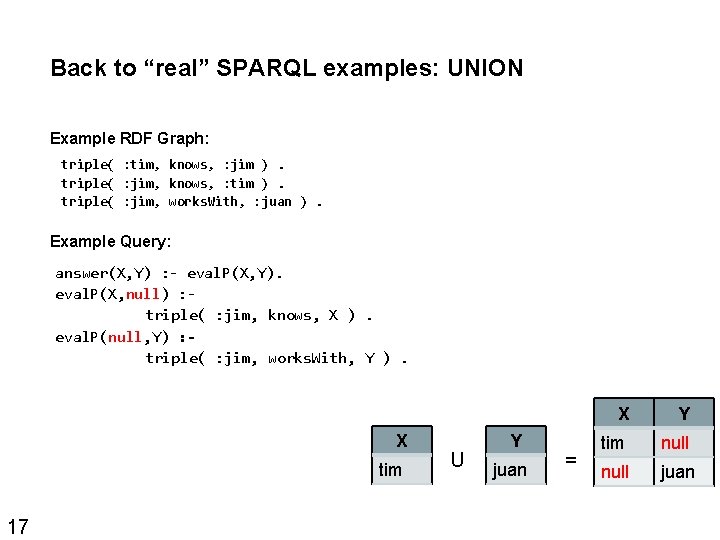 Back to “real” SPARQL examples: UNION

Example RDF Graph:

triple( :tim, knows, :jim ) .
triple( :jim, knows, :tim ) .
triple( :jim, worksWith, :juan ) .

Example Query:

answer(X,Y) :- evalP(X,Y).
evalP(X,null) :-
    triple( :jim, knows, X ) .
evalP(null,Y) :-
    triple( :jim, worksWith, Y ) .

| X |
|---|
| tim |

U

| Y |
|---|
| juan |

=

| X | Y |
|---|---|
| tim | null |
| null | juan |

17